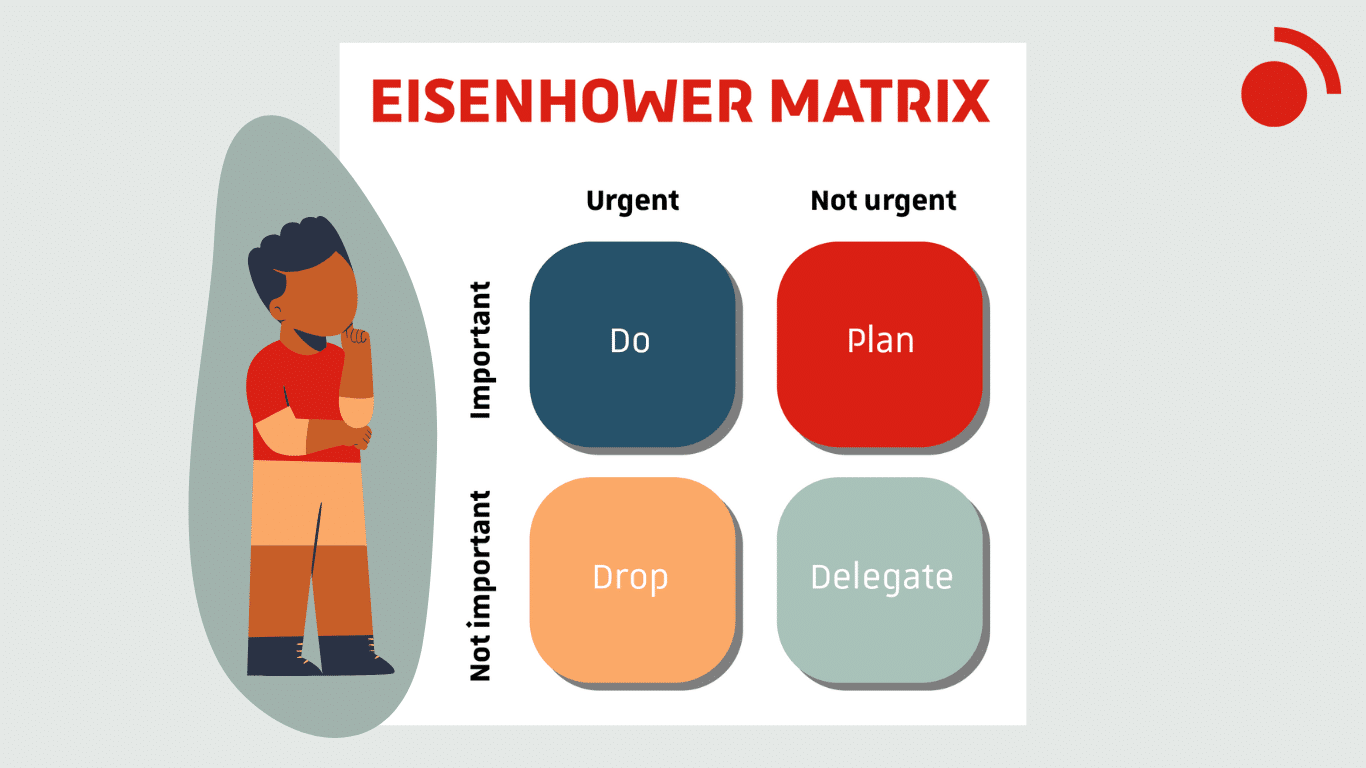 EISENHOWER MATRIX

|  | Urgent | Not urgent |
|---|---|---|
| Important | Do | Plan |
| Not important | Drop | Delegate |